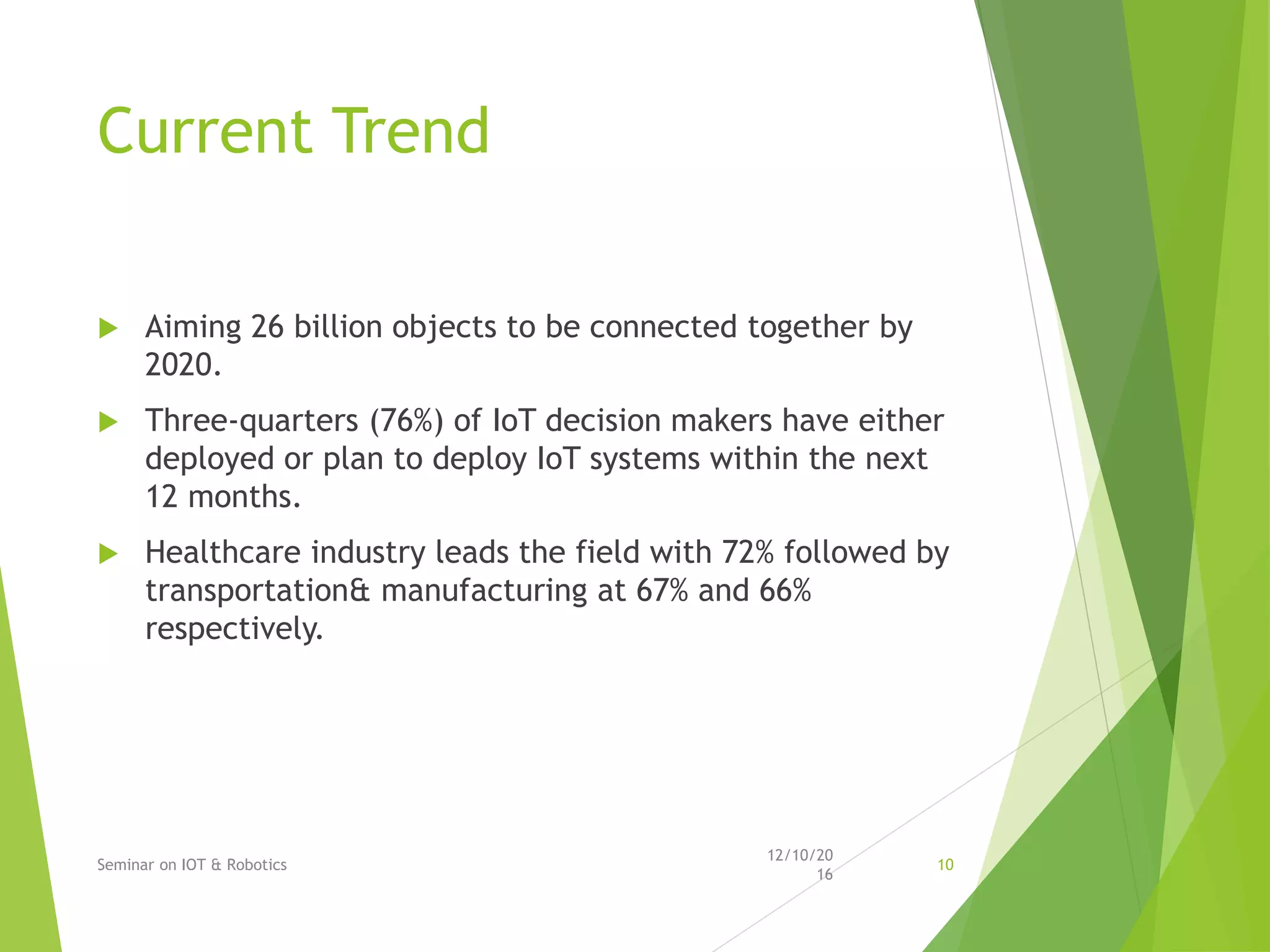 Current Trend

Aiming 26 billion objects to be connected together by 2020.

Three-quarters (76%) of IoT decision makers have either deployed or plan to deploy IoT systems within the next 12 months.

Healthcare industry leads the field with 72% followed by transportation& manufacturing at 67% and 66% respectively.

Seminar on IOT & Robotics

12/10/2016

10